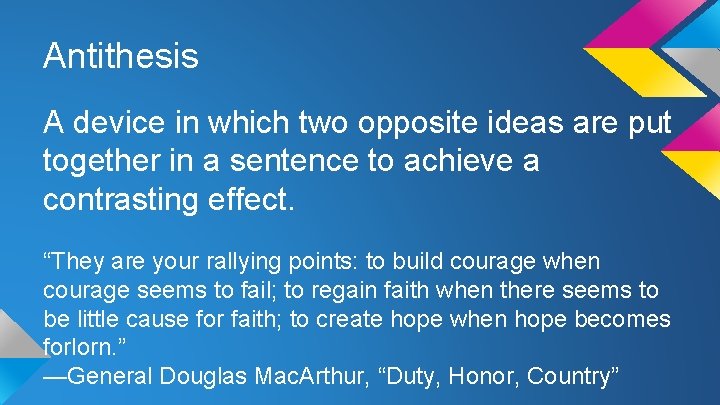 Antithesis

A device in which two opposite ideas are put together in a sentence to achieve a contrasting effect.

“They are your rallying points: to build courage when courage seems to fail; to regain faith when there seems to be little cause for faith; to create hope when hope becomes forlorn.”
—General Douglas MacArthur, “Duty, Honor, Country”